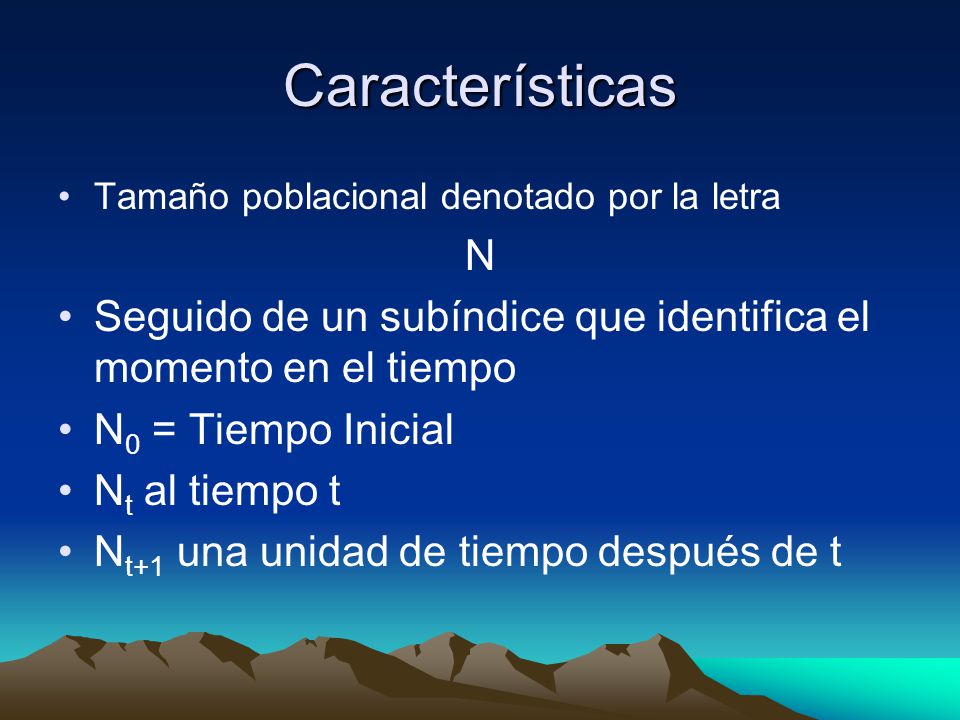 Características

• Tamaño poblacional denotado por la letra
N

• Seguido de un subíndice que identifica el momento en el tiempo

• $N_0$ = Tiempo Inicial

• $N_t$ al tiempo t

• $N_{t+1}$ una unidad de tiempo después de t